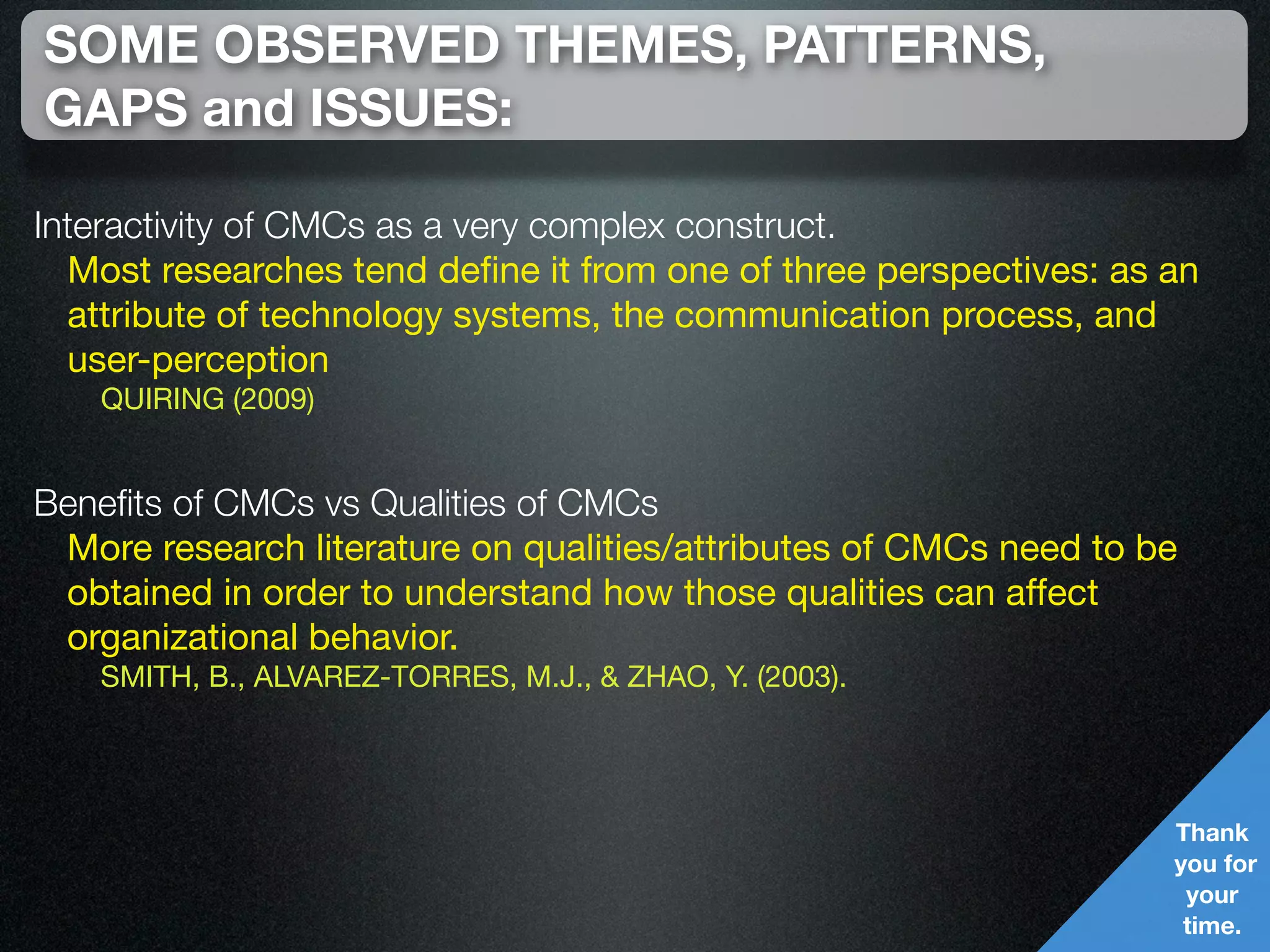 SOME OBSERVED THEMES, PATTERNS, GAPS and ISSUES:

Interactivity of CMCs as a very complex construct.

Most researches tend define it from one of three perspectives: as an attribute of technology systems, the communication process, and user-perception

QUIRING (2009)

Benefits of CMCs vs Qualities of CMCs

More research literature on qualities/attributes of CMCs need to be obtained in order to understand how those qualities can affect organizational behavior.

SMITH, B., ALVAREZ-TORRES, M.J., & ZHAO, Y. (2003).

Thank you for your time.